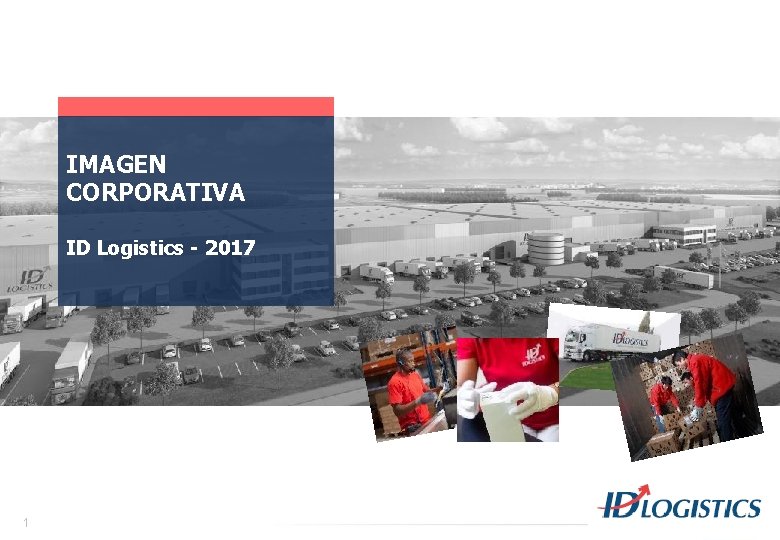 IMAGEN CORPORATIVA

ID Logistics - 2017

ID LOGISTICS

ID LOGISTICS

ID LOGISTICS

1

ID LOGISTICS